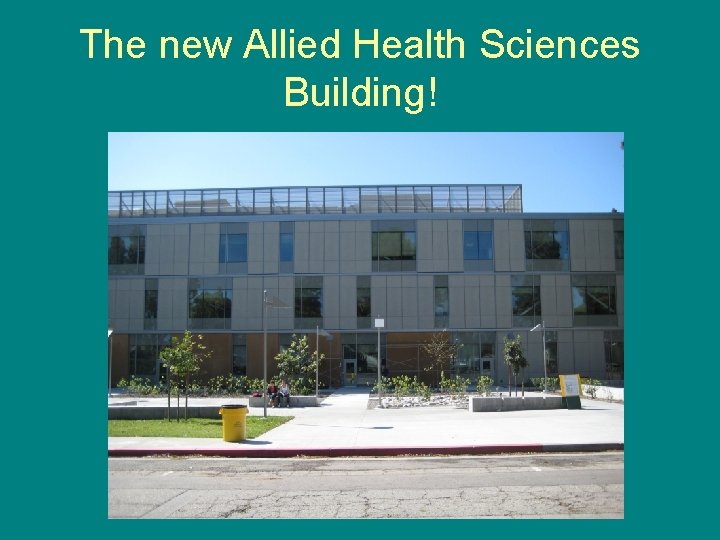 The new Allied Health Sciences Building!